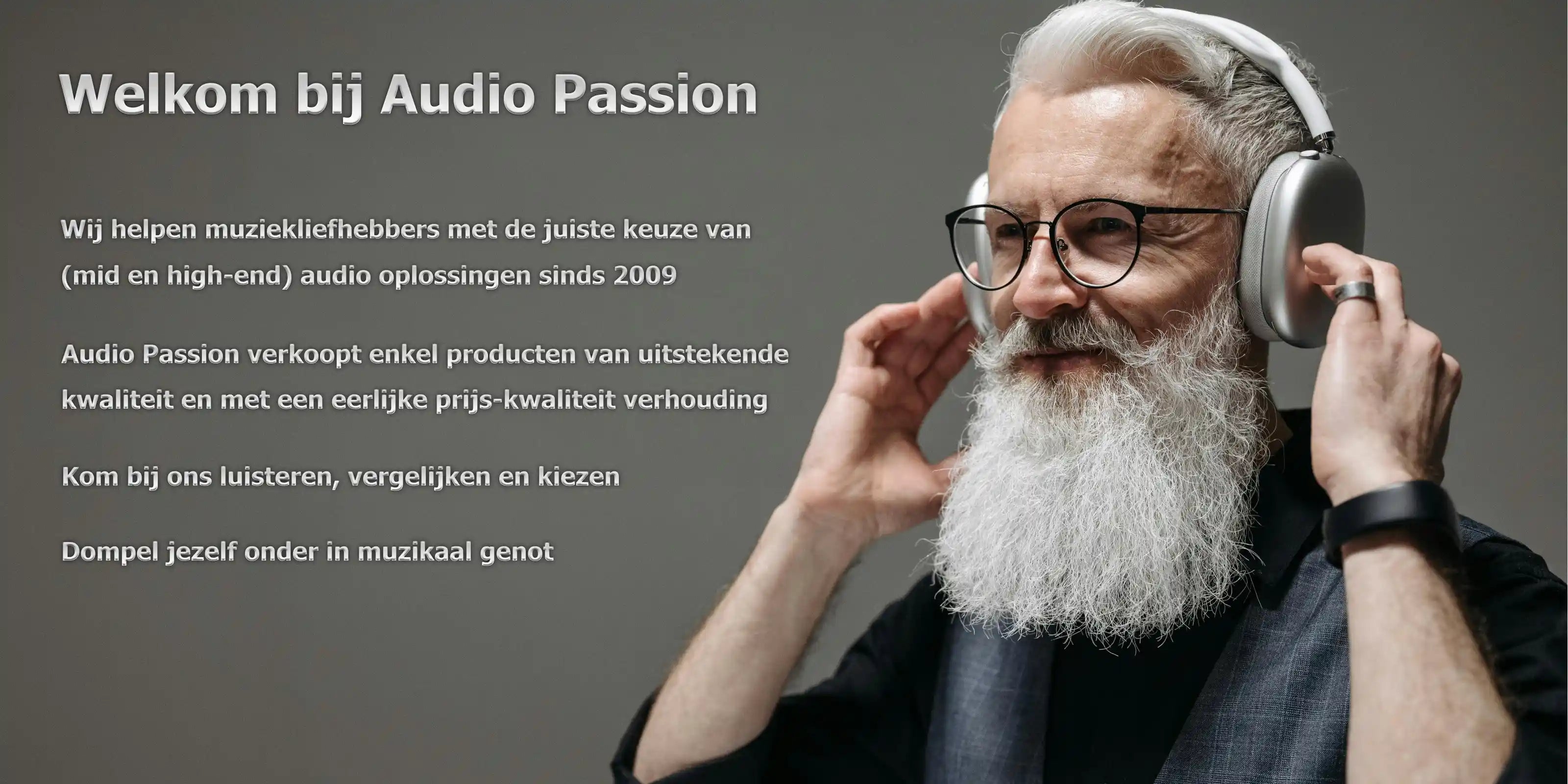 Welkom bij Audio Passion

Wij helpen muziekliefhebbers met de juiste keuze van (mid en high-end) audio oplossingen sinds 2009

Audio Passion verkoopt enkel producten van uitstekende kwaliteit en met een eerlijke prijs-kwaliteit verhouding

Kom bij ons luisteren, vergelijken en kiezen

Dompel jezelf onder in muzikaal genot